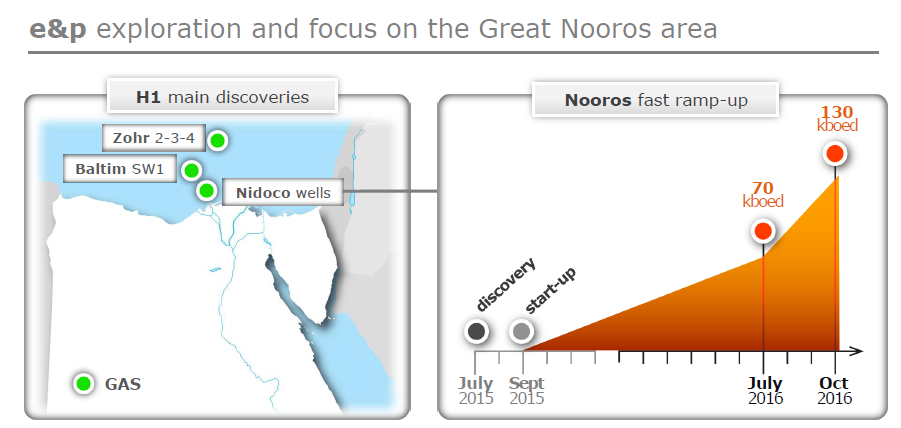 e&p exploration and focus on the Great Nooros area

H1 main discoveries

Zohr 2-3-4

Baltim SW1

Nidoco wells

GAS

Nooros fast ramp-up

130 kboed

70 kboed

discovery

start-up

July 2015

Sept 2015

July 2016

Oct 2016